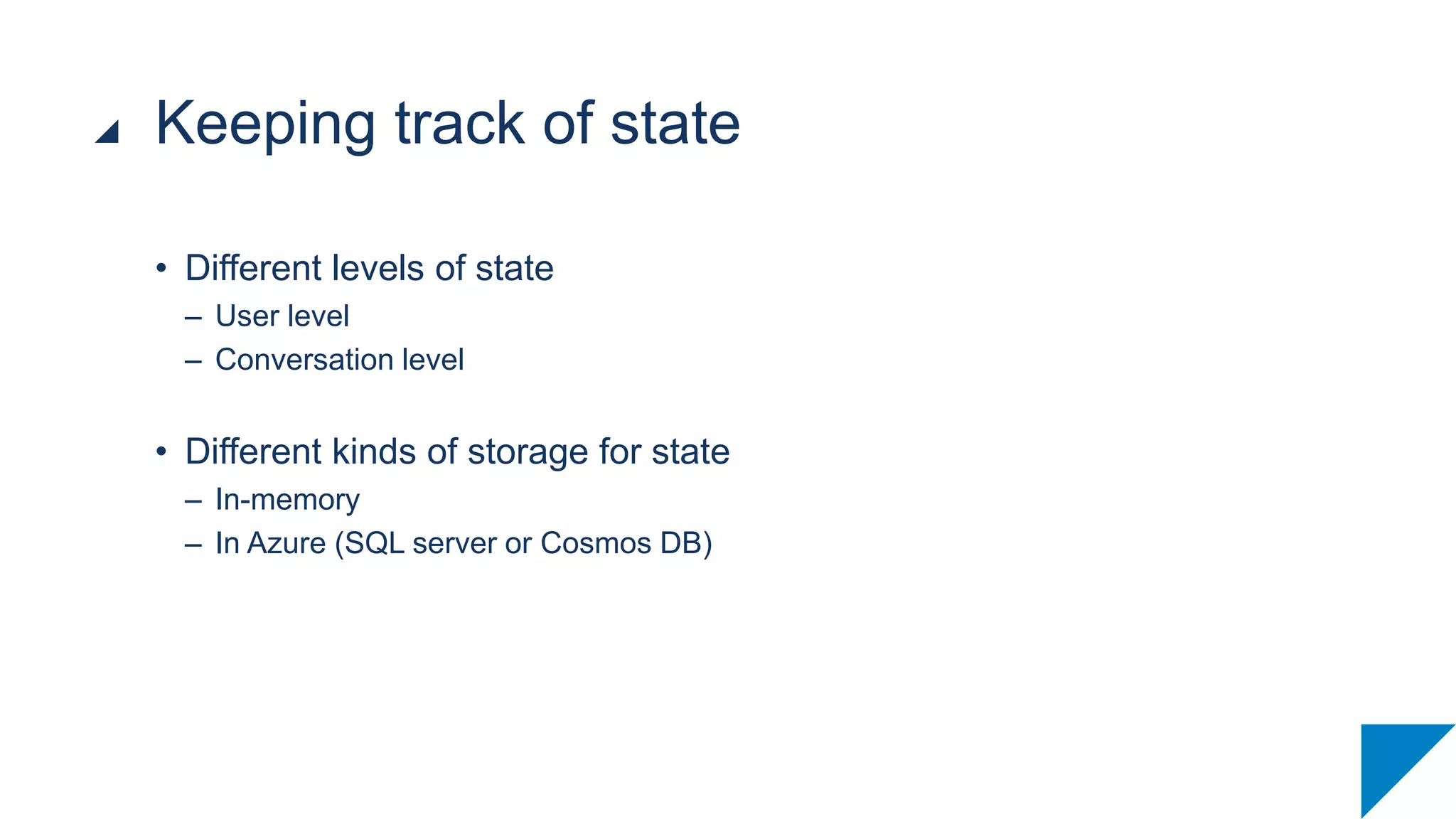 Keeping track of state

• Different levels of state
– User level
– Conversation level

• Different kinds of storage for state
– In-memory
– In Azure (SQL server or Cosmos DB)